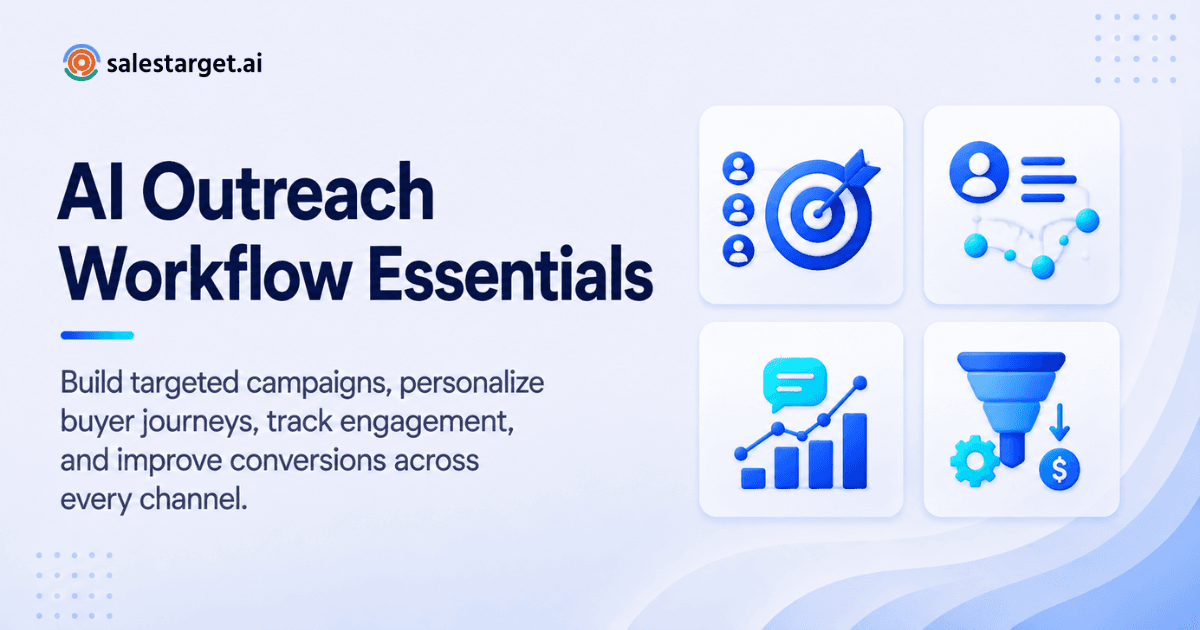 salestarget.ai

AI Outreach Workflow Essentials

Build targeted campaigns, personalize buyer journeys, track engagement, and improve conversions across every channel.

$